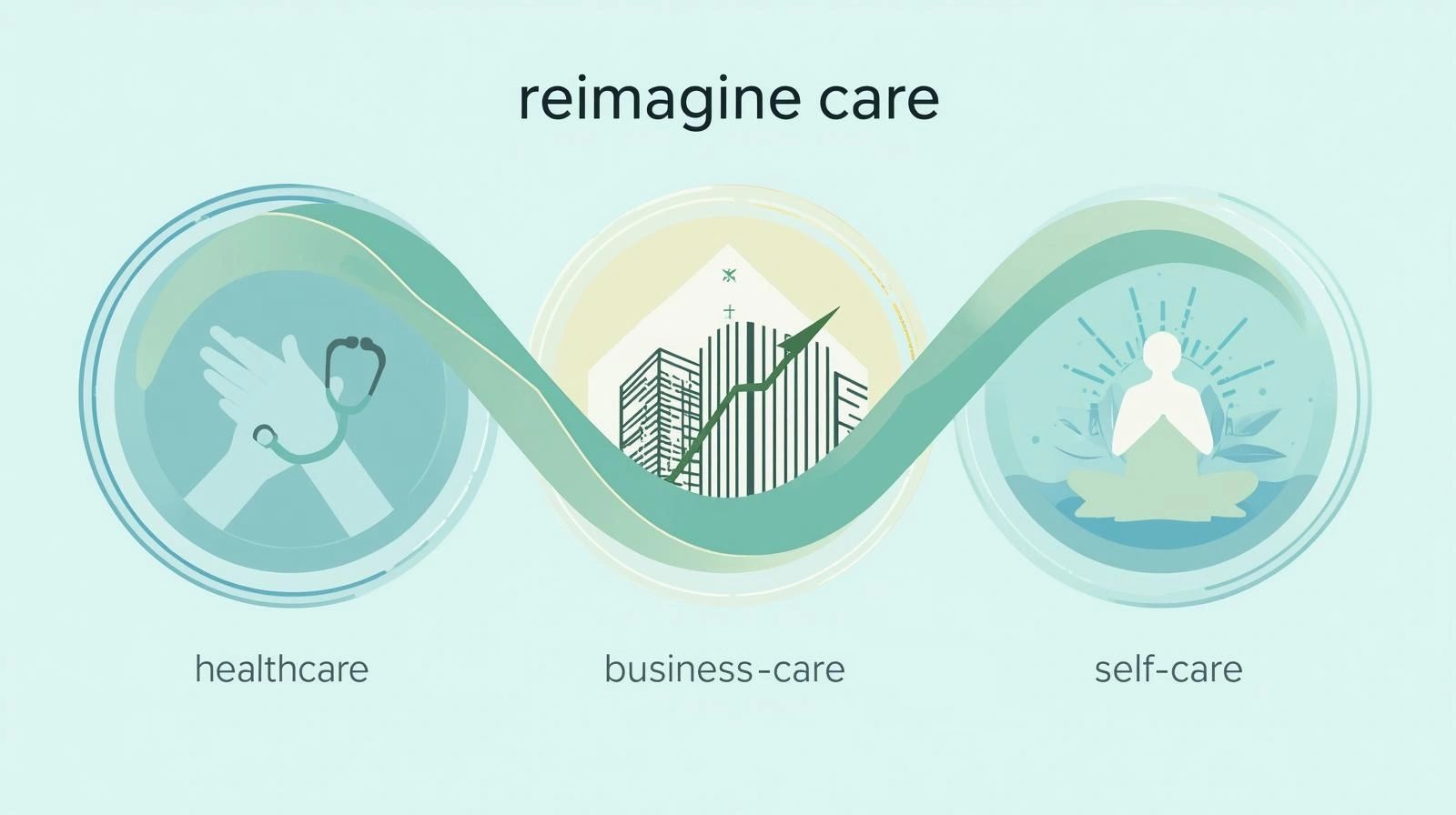 reimagine care

healthcare

business-care

self-care